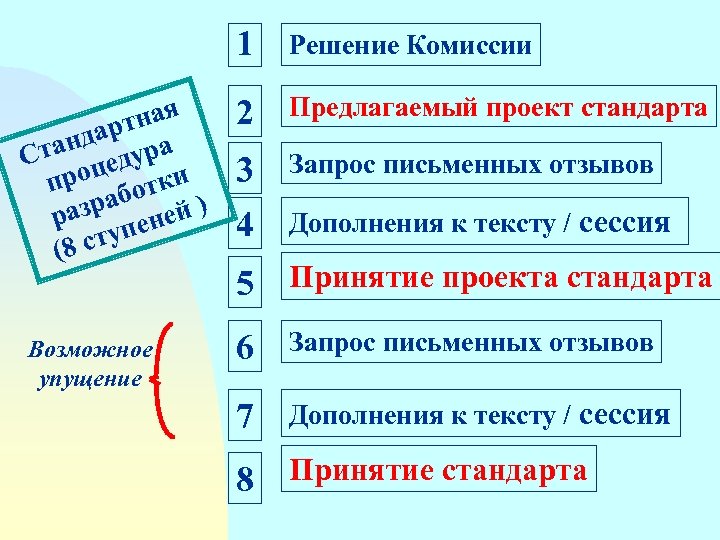 Стандартная процедура разработки (8 ступеней )

Возможное упущение

1 Решение Комиссии

2 Предлагаемый проект стандарта

3 Запрос письменных отзывов

4 Дополнения к тексту / сессия

5 Принятие проекта стандарта

6 Запрос письменных отзывов

7 Дополнения к тексту / сессия

8 Принятие стандарта